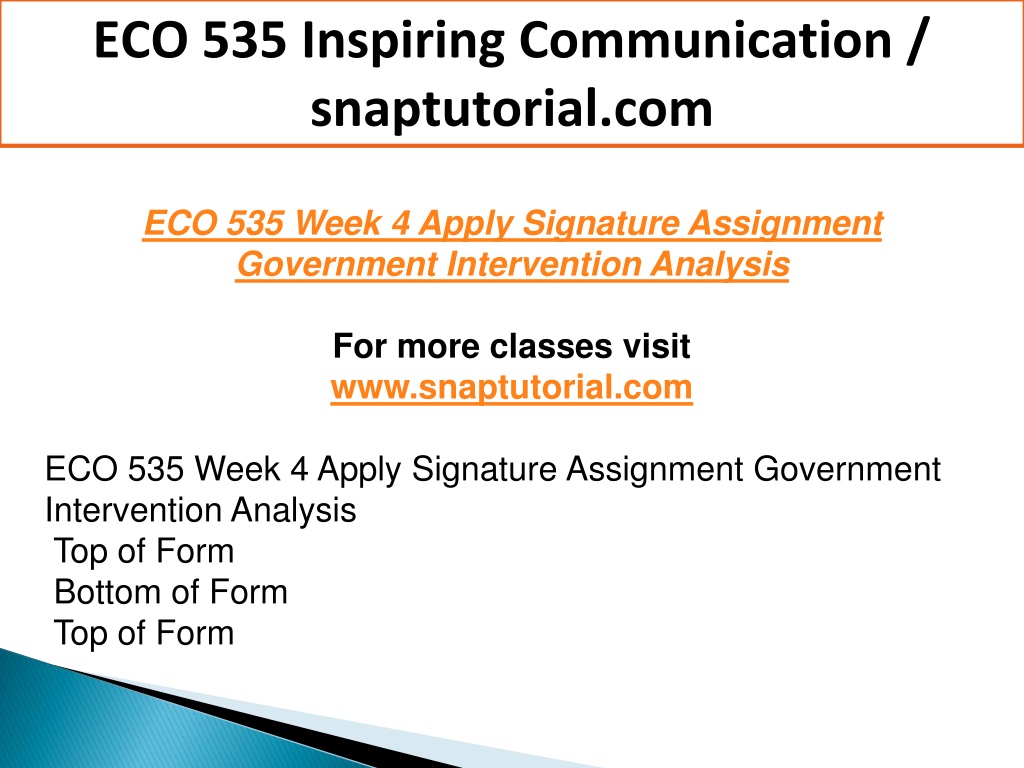 ECO 535 Inspiring Communication / snaptutorial.com

ECO 535 Week 4 Apply Signature Assignment Government Intervention Analysis

For more classes visit
www.snaptutorial.com

ECO 535 Week 4 Apply Signature Assignment Government Intervention Analysis
Top of Form
Bottom of Form
Top of Form